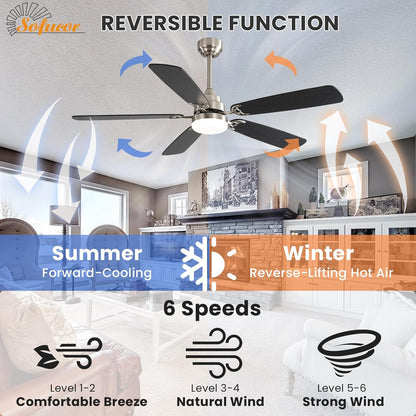 Sofucor

REVERSIBLE FUNCTION

Summer
Forward-Cooling

Winter
Reverse-Lifting Hot Air

6 Speeds

Level 1-2
Comfortable Breeze

Level 3-4
Natural Wind

Level 5-6
Strong Wind